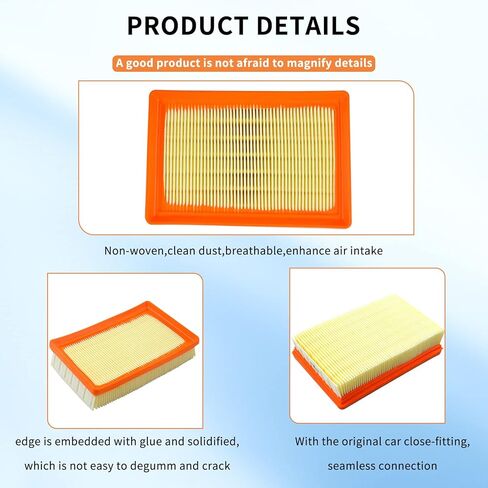 PRODUCT DETAILS

A good product is not afraid to magnify details

Non-woven,clean dust,breathable,enhance air intake

edge is embedded with glue and solidified, which is not easy to degumm and crack

With the original car close-fitting, seamless connection